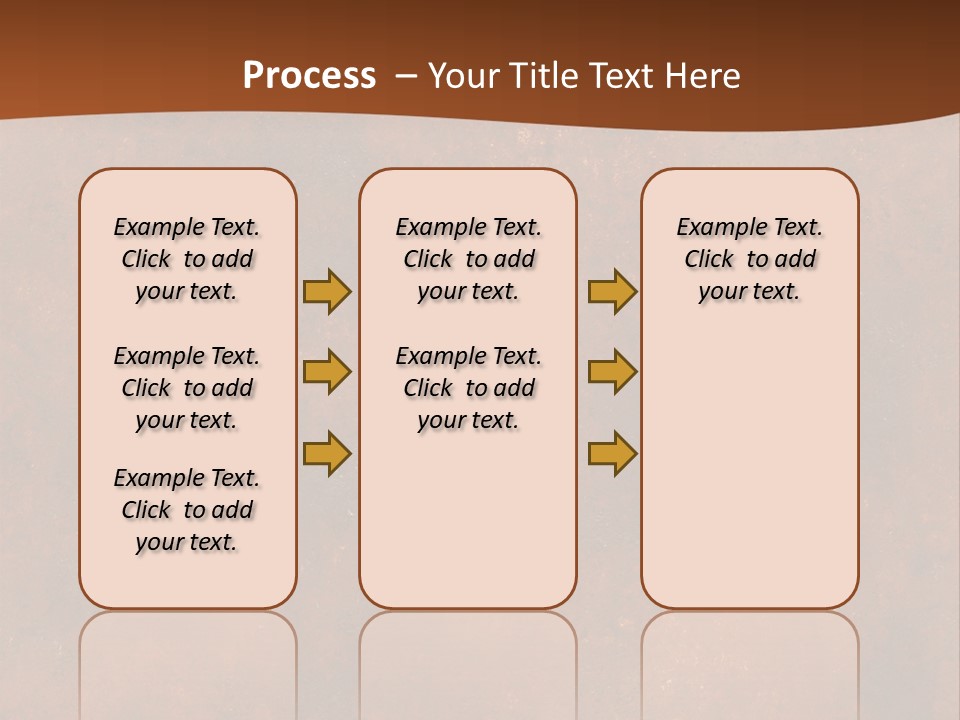 Process – Your Title Text Here

Example Text. Click to add your text.

Example Text. Click to add your text.

Example Text. Click to add your text.

Example Text. Click to add your text.

Example Text. Click to add your text.

Example Text. Click to add your text.